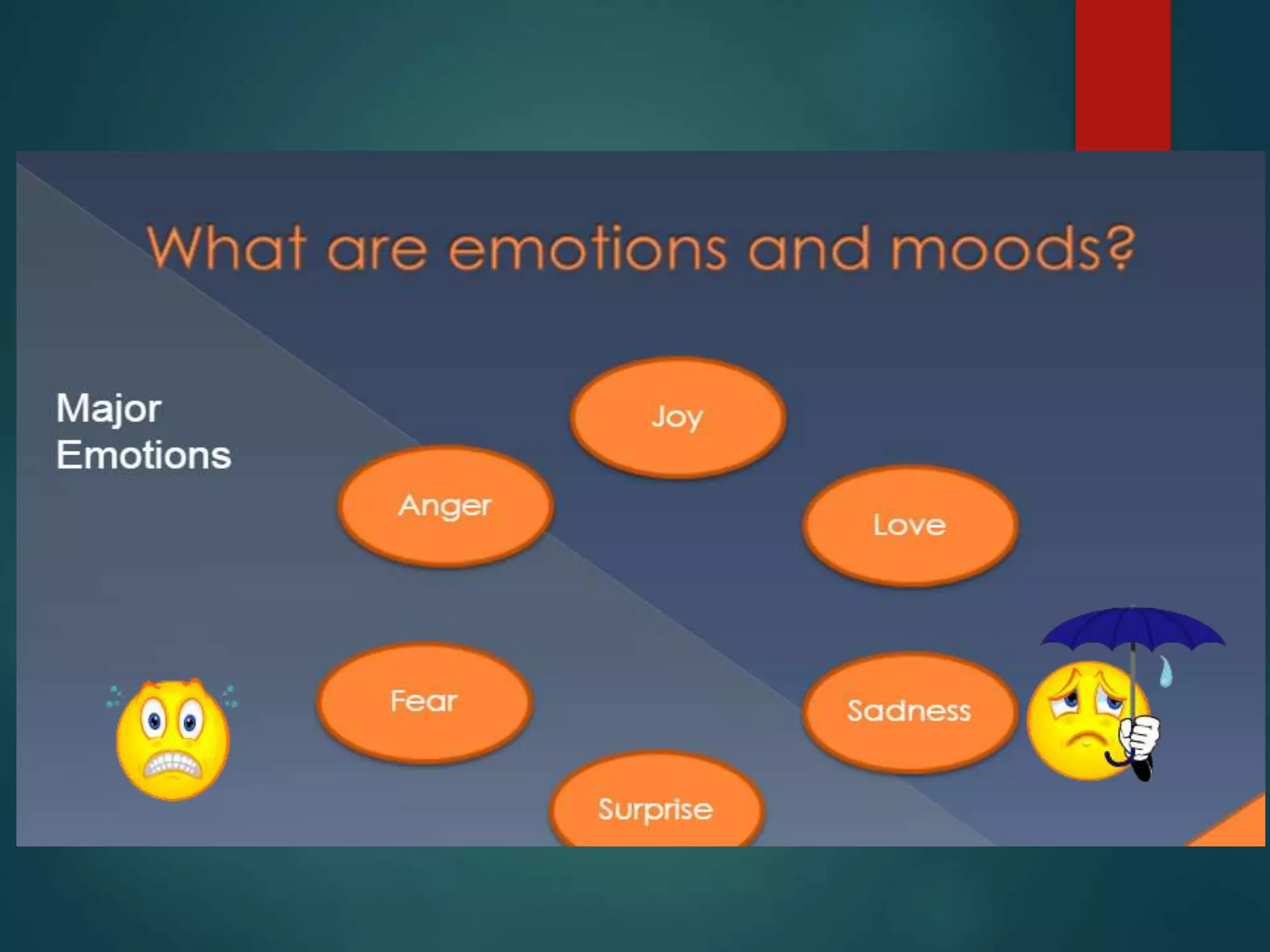 What are emotions and moods?

Major Emotions

Joy

Anger

Love

Fear

Sadness

Surprise